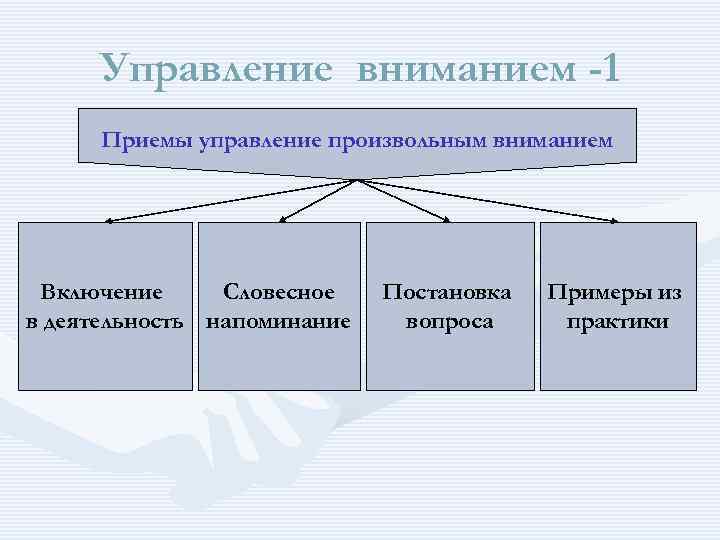 Управление вниманием -1

Приемы управление произвольным вниманием

Включение в деятельность

Словесное напоминание

Постановка вопроса

Примеры из практики